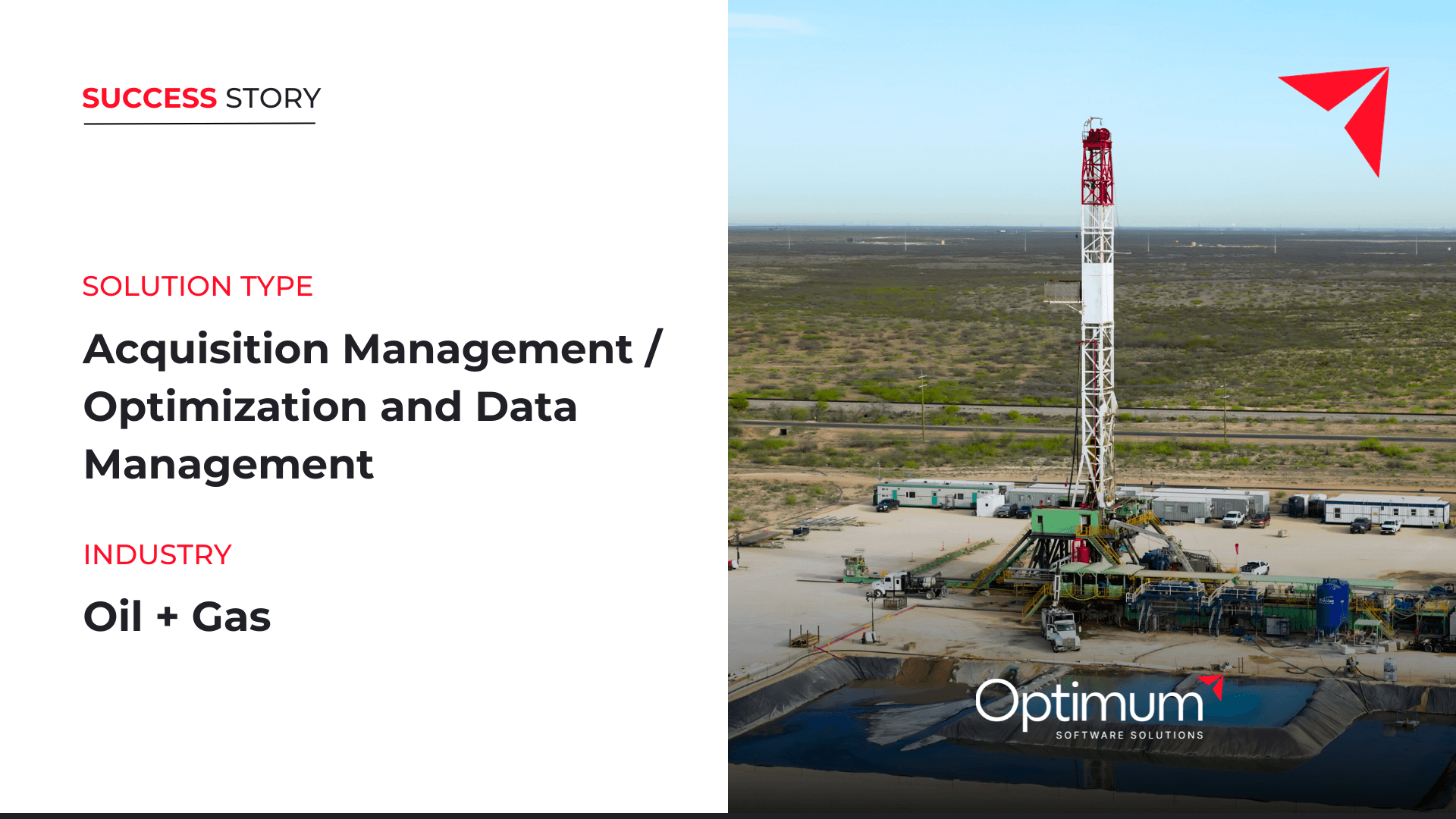 SUCCESS STORY

SOLUTION TYPE

Acquisition Management / Optimization and Data Management

INDUSTRY

Oil + Gas

Optimum
SOFTWARE SOLUTIONS